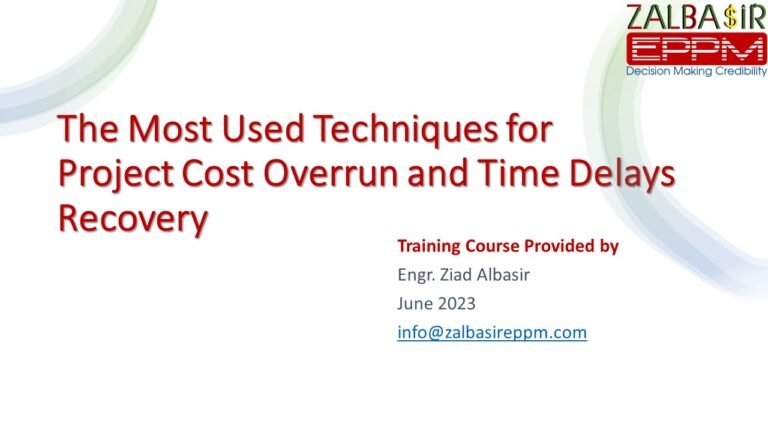 ZALBA$IR
EPPM
Decision Making Credibility

The Most Used Techniques for Project Cost Overrun and Time Delays Recovery

Training Course Provided by
Engr. Ziad Albasir
June 2023
info@zalbasireppm.com